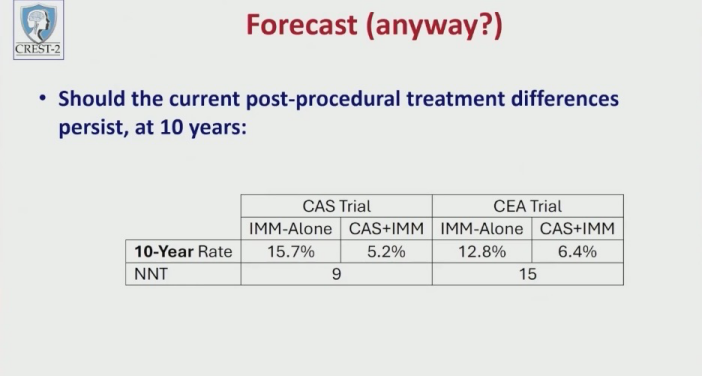 CREST-2

Forecast (anyway?)

• Should the current post-procedural treatment differences persist, at 10 years:

| | CAS Trial | | CEA Trial | |
|---|---|---|---|---|
| | IMM-Alone | CAS+IMM | IMM-Alone | CAS+IMM |
| **10-Year** Rate | 15.7% | 5.2% | 12.8% | 6.4% |
| NNT | 9 | | 15 | |